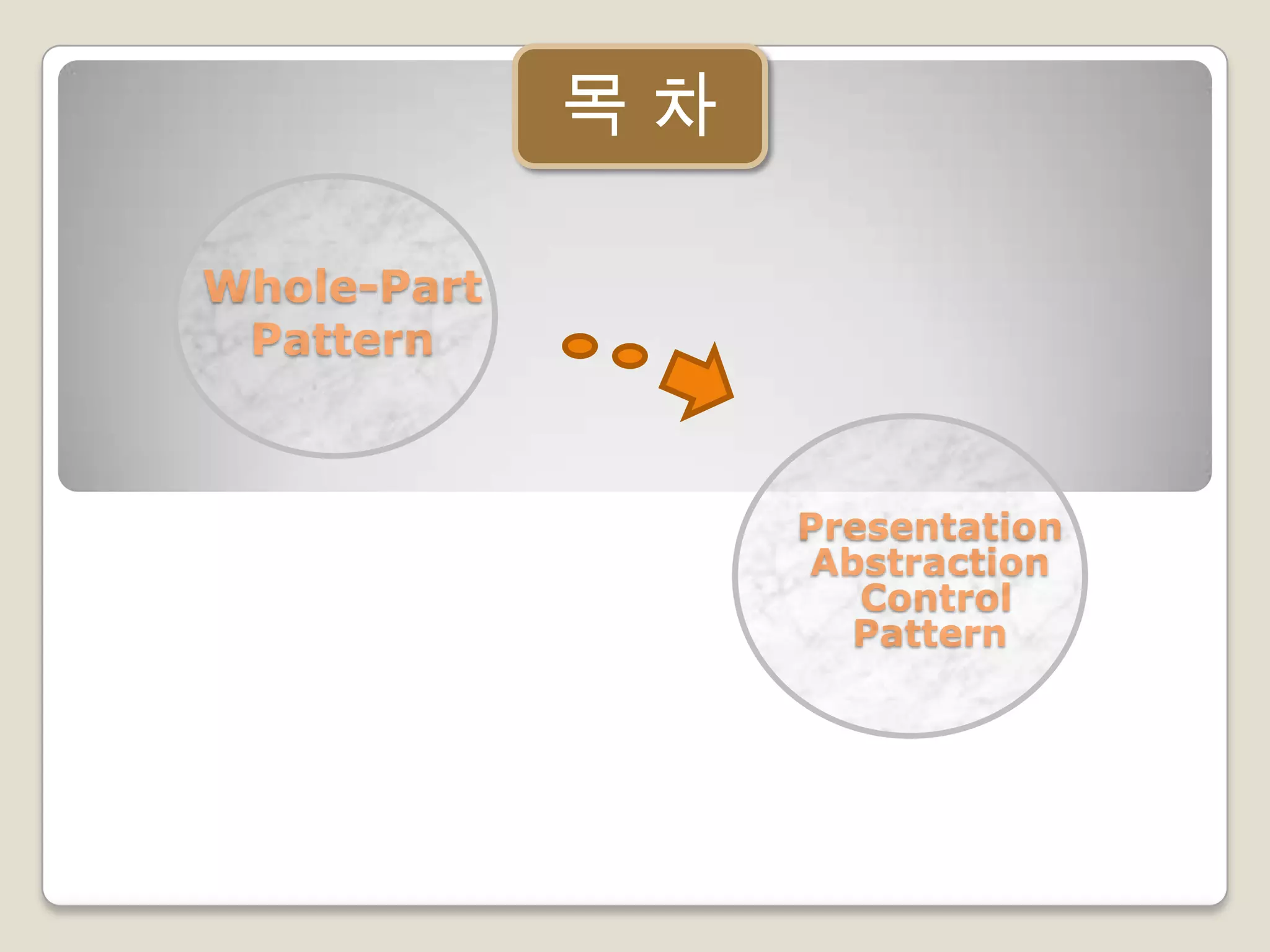 목 차

Whole-Part Pattern

Presentation Abstraction Control Pattern